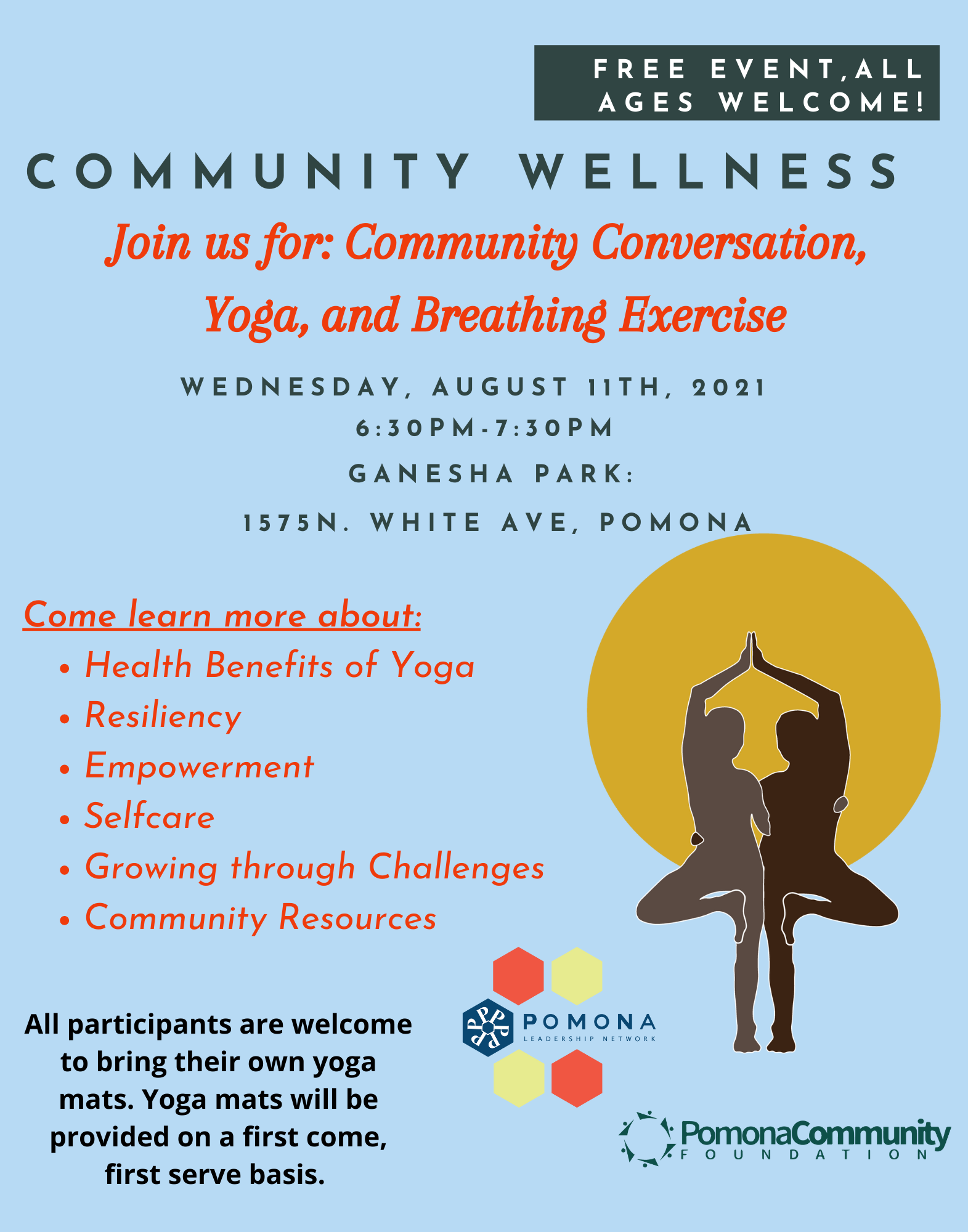 FREE EVENT,ALL AGES WELCOME!

COMMUNITY WELLNESS

Join us for: Community Conversation, Yoga, and Breathing Exercise

WEDNESDAY, AUGUST 11TH, 2021
6:30PM-7:30PM
GANESHA PARK:
1575N. WHITE AVE, POMONA

Come learn more about:
• Health Benefits of Yoga
• Resiliency
• Empowerment
• Selfcare
• Growing through Challenges
• Community Resources

All participants are welcome to bring their own yoga mats. Yoga mats will be provided on a first come, first serve basis.

POMONA
LEADERSHIP NETWORK

PomonaCommunity
FOUNDATION